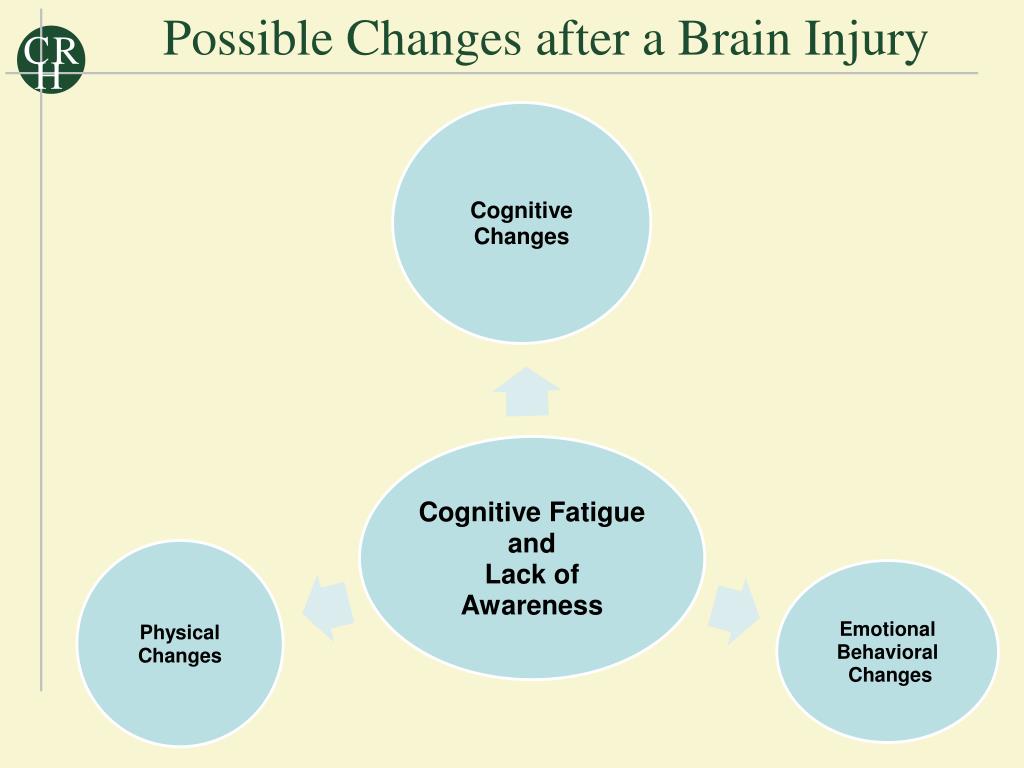 CRH

Possible Changes after a Brain Injury

Cognitive Changes

Cognitive Fatigue and Lack of Awareness

Physical Changes

Emotional Behavioral Changes